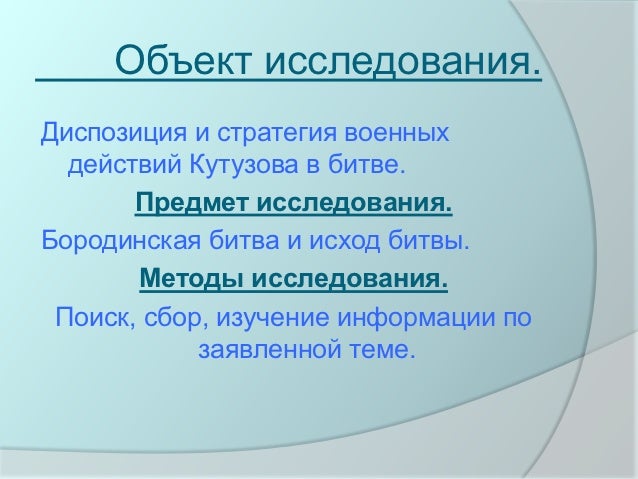 Объект исследования.

Диспозиция и стратегия военных действий Кутузова в битве.

Предмет исследования.

Бородинская битва и исход битвы.

Методы исследования.

Поиск, сбор, изучение информации по заявленной теме.